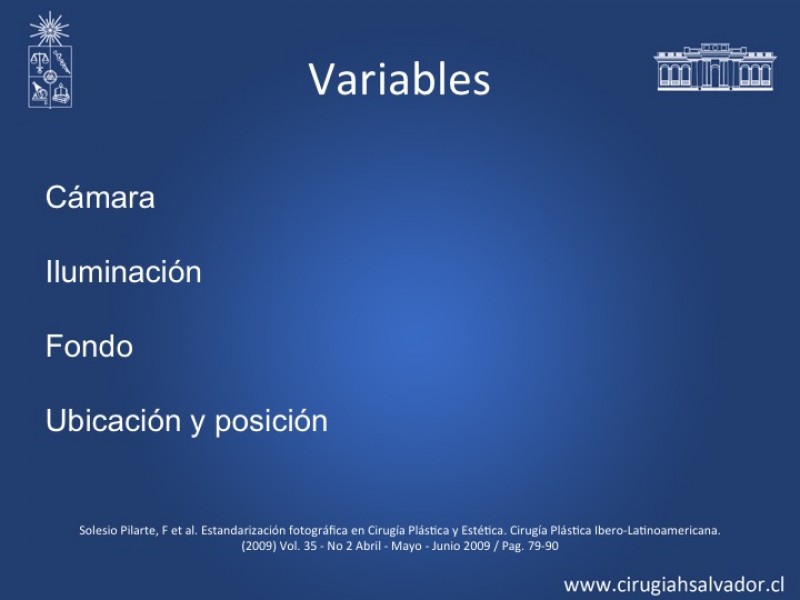 Variables

Cámara

Iluminación

Fondo

Ubicación y posición

Solesio Pilarte, F et al. Estandarización fotográfica en Cirugía Plástica y Estética. Cirugía Plástica Ibero-Latinoamericana. (2009) Vol. 35 - No 2 Abril - Mayo - Junio 2009 / Pag. 79-90

www.cirugiahsalvador.cl